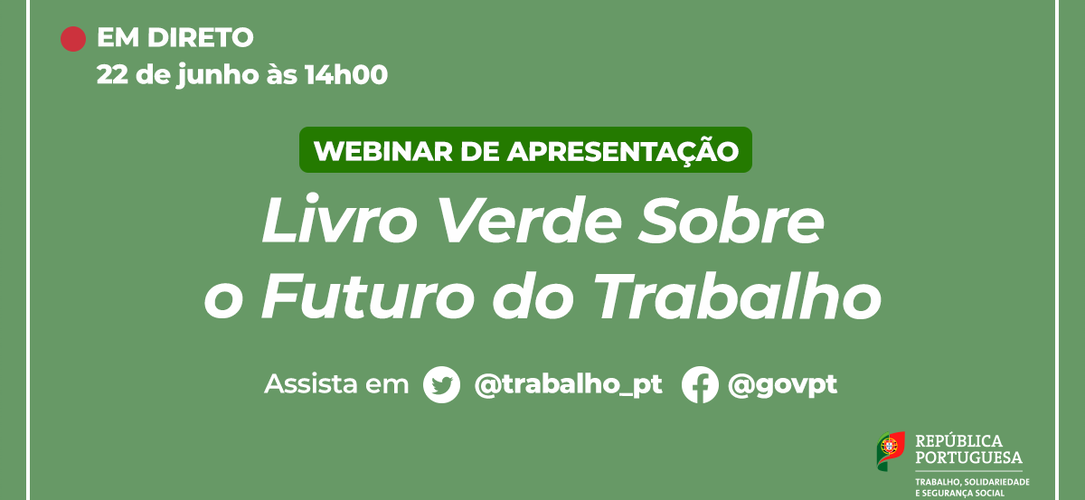 EM DIRETO
22 de junho às 14h00

WEBINAR DE APRESENTAÇÃO

Livro Verde Sobre o Futuro do Trabalho

Assista em @trabalho_pt @govpt

REPÚBLICA PORTUGUESA
TRABALHO, SOLIDARIEDADE E SEGURANÇA SOCIAL